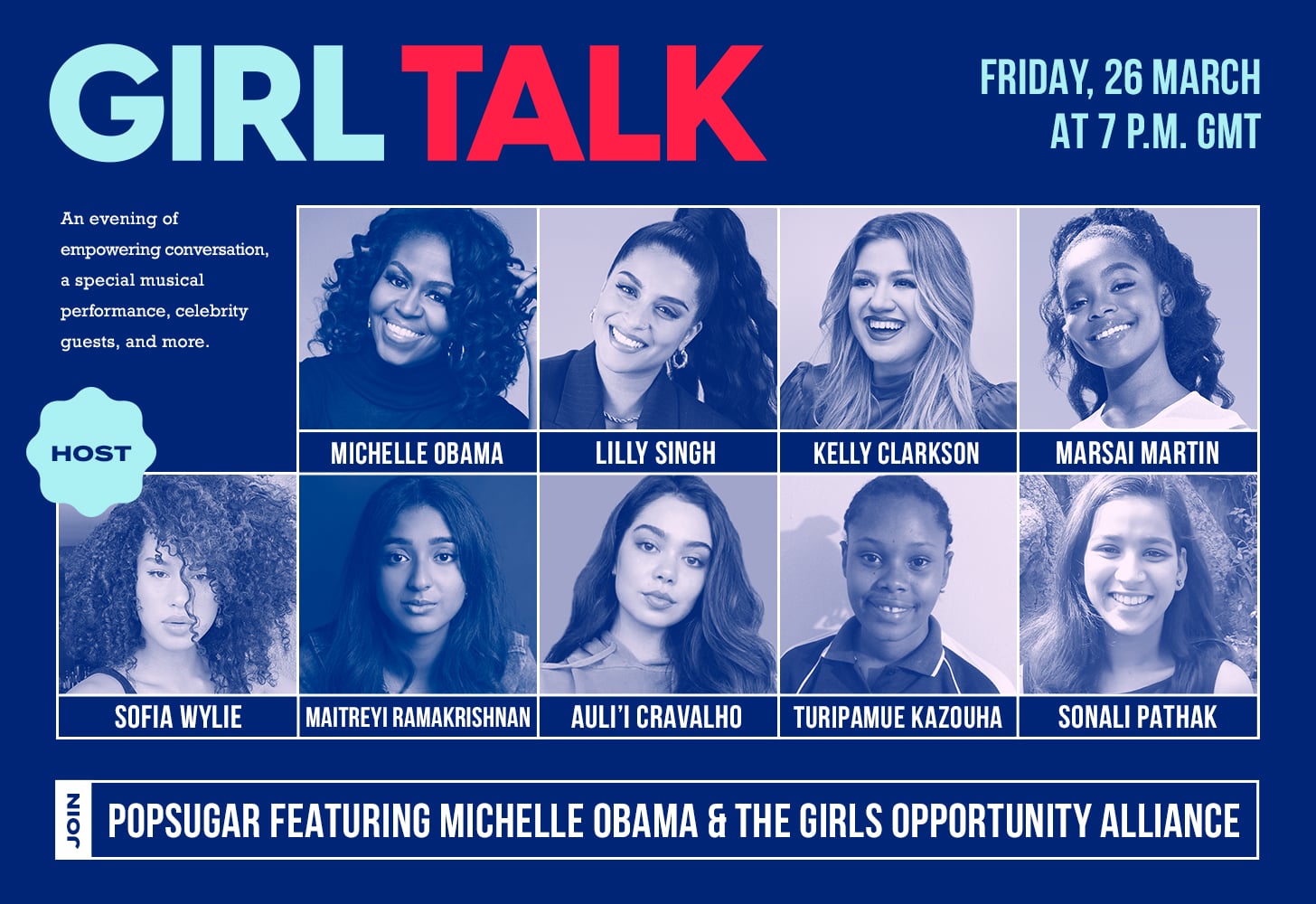 GIRL TALK

FRIDAY, 26 MARCH AT 7 P.M. GMT

An evening of empowering conversation, a special musical performance, celebrity guests, and more.

HOST

MICHELLE OBAMA

LILLY SINGH

KELLY CLARKSON

MARSAI MARTIN

SOFIA WYLIE

MAITREYI RAMAKRISHNAN

AULI'I CRAVALHO

TURIPAMUE KAZOUHA

SONALI PATHAK

JOIN

POPSUGAR FEATURING MICHELLE OBAMA & THE GIRLS OPPORTUNITY ALLIANCE